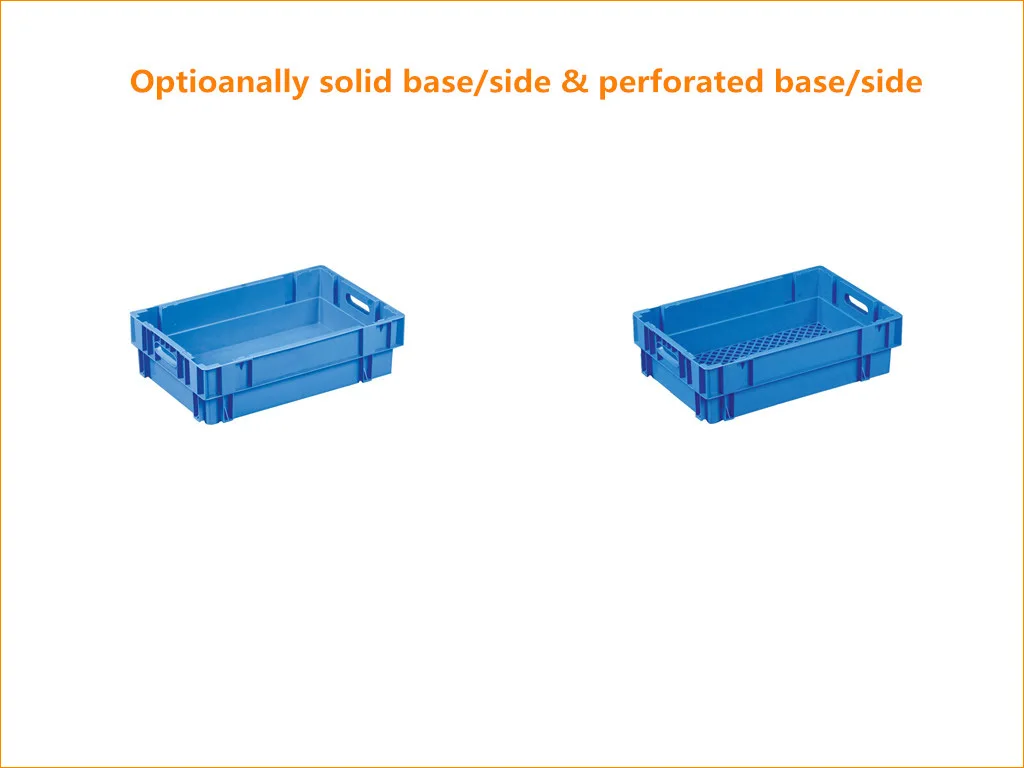 Optioanally solid base/side & perforated base/side